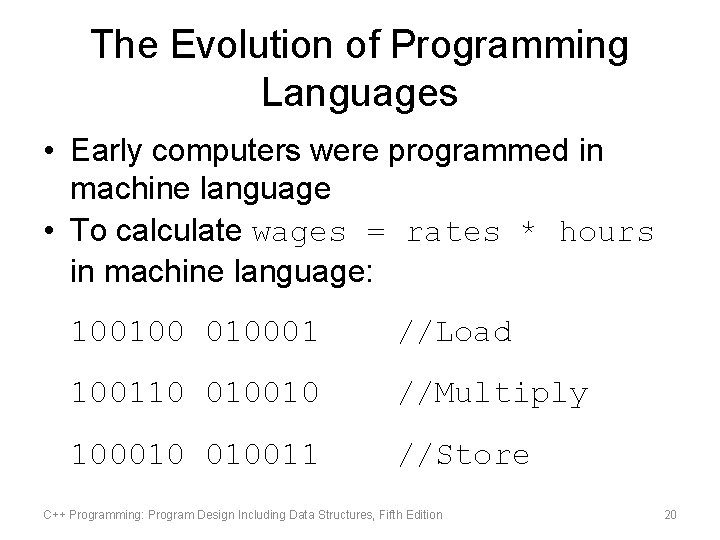 The Evolution of Programming Languages

• Early computers were programmed in machine language
• To calculate wages = rates * hours in machine language:

100100 010001    //Load

100110 010010    //Multiply

100010 010011    //Store

C++ Programming: Program Design Including Data Structures, Fifth Edition    20